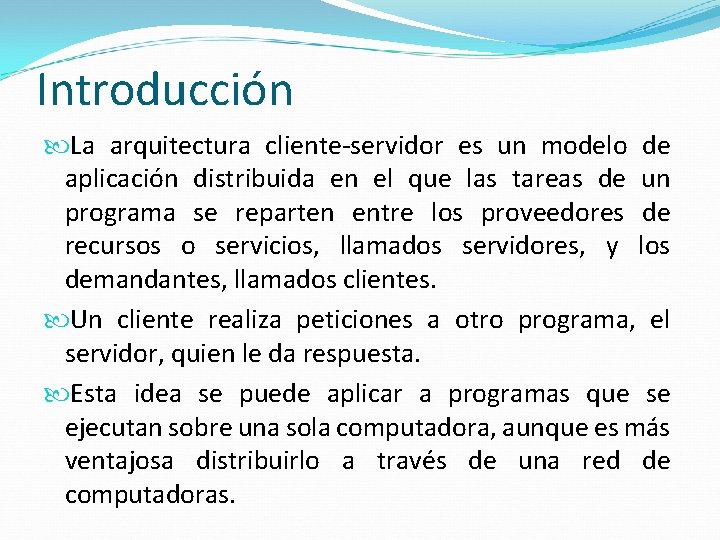 Introducción

La arquitectura cliente-servidor es un modelo de aplicación distribuida en el que las tareas de un programa se reparten entre los proveedores de recursos o servicios, llamados servidores, y los demandantes, llamados clientes.

Un cliente realiza peticiones a otro programa, el servidor, quien le da respuesta.

Esta idea se puede aplicar a programas que se ejecutan sobre una sola computadora, aunque es más ventajosa distribuirlo a través de una red de computadoras.